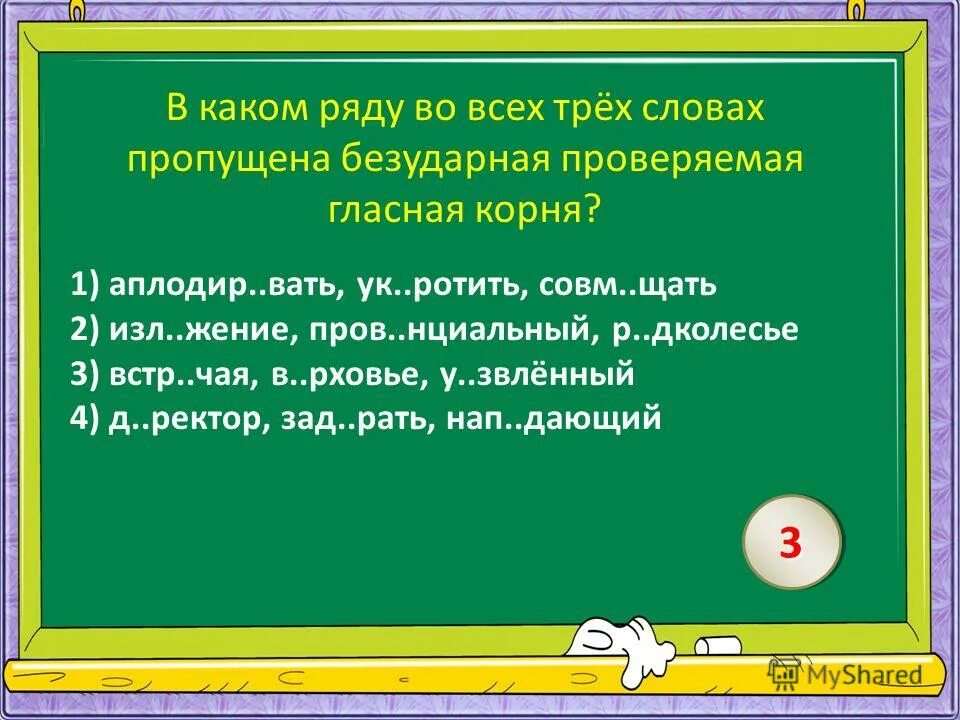 В каком ряду во всех трёх словах пропущена безударная проверяемая гласная корня?

1) аплодир..вать, ук..ротить, совм..щать
2) изл..жение, пров..нциальный, р..дколесье
3) встр..чая, в..рховье, у..звлённый
4) д..ректор, зад..рать, нап..дающий

3

MyShared